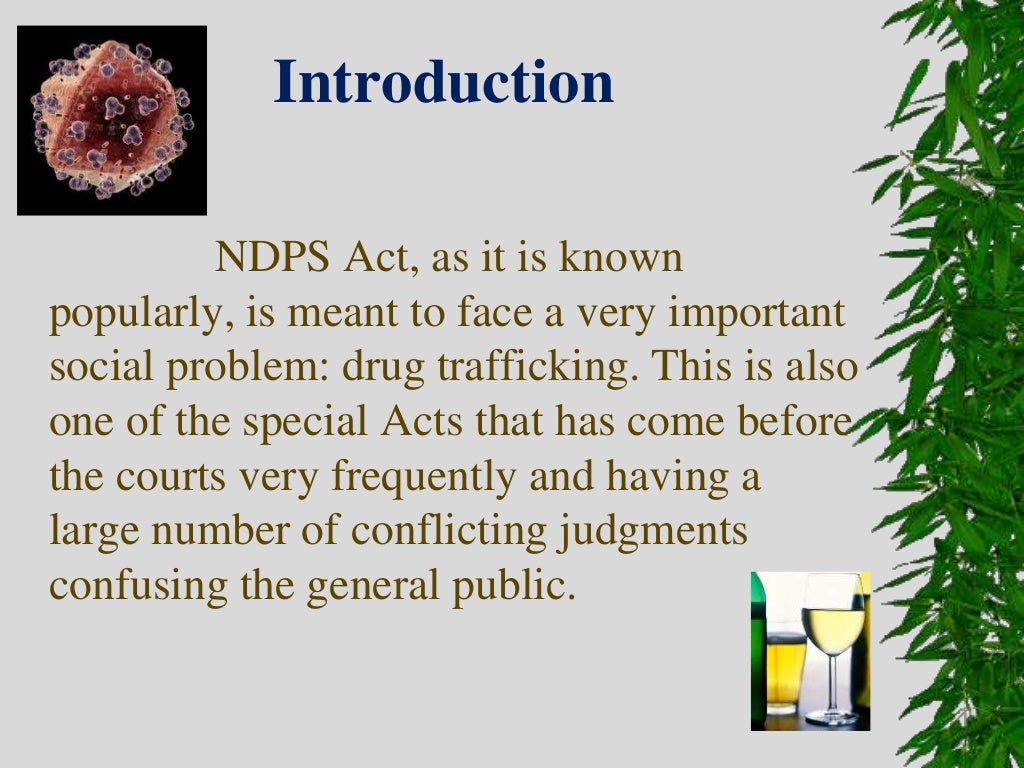 Introduction

NDPS Act, as it is known popularly, is meant to face a very important social problem: drug trafficking. This is also one of the special Acts that has come before the courts very frequently and having a large number of conflicting judgments confusing the general public.